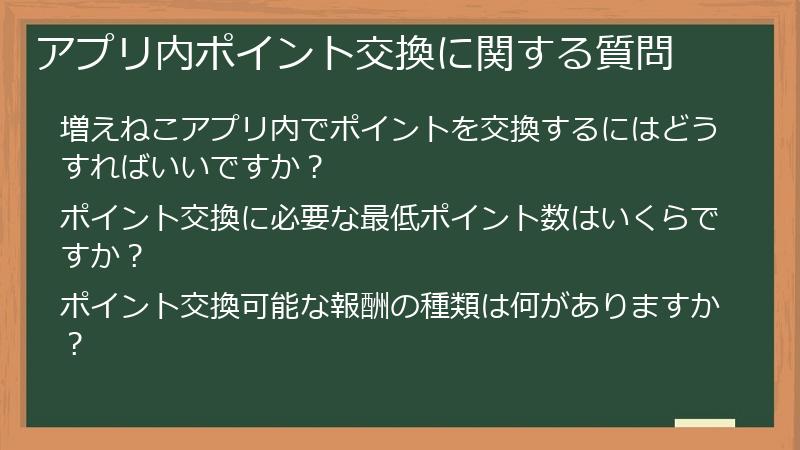 アプリ内ポイント交換に関する質問

増えねこアプリ内でポイントを交換するにはどうすればいいですか？

ポイント交換に必要な最低ポイント数はいくらですか？

ポイント交換可能な報酬の種類は何がありますか？